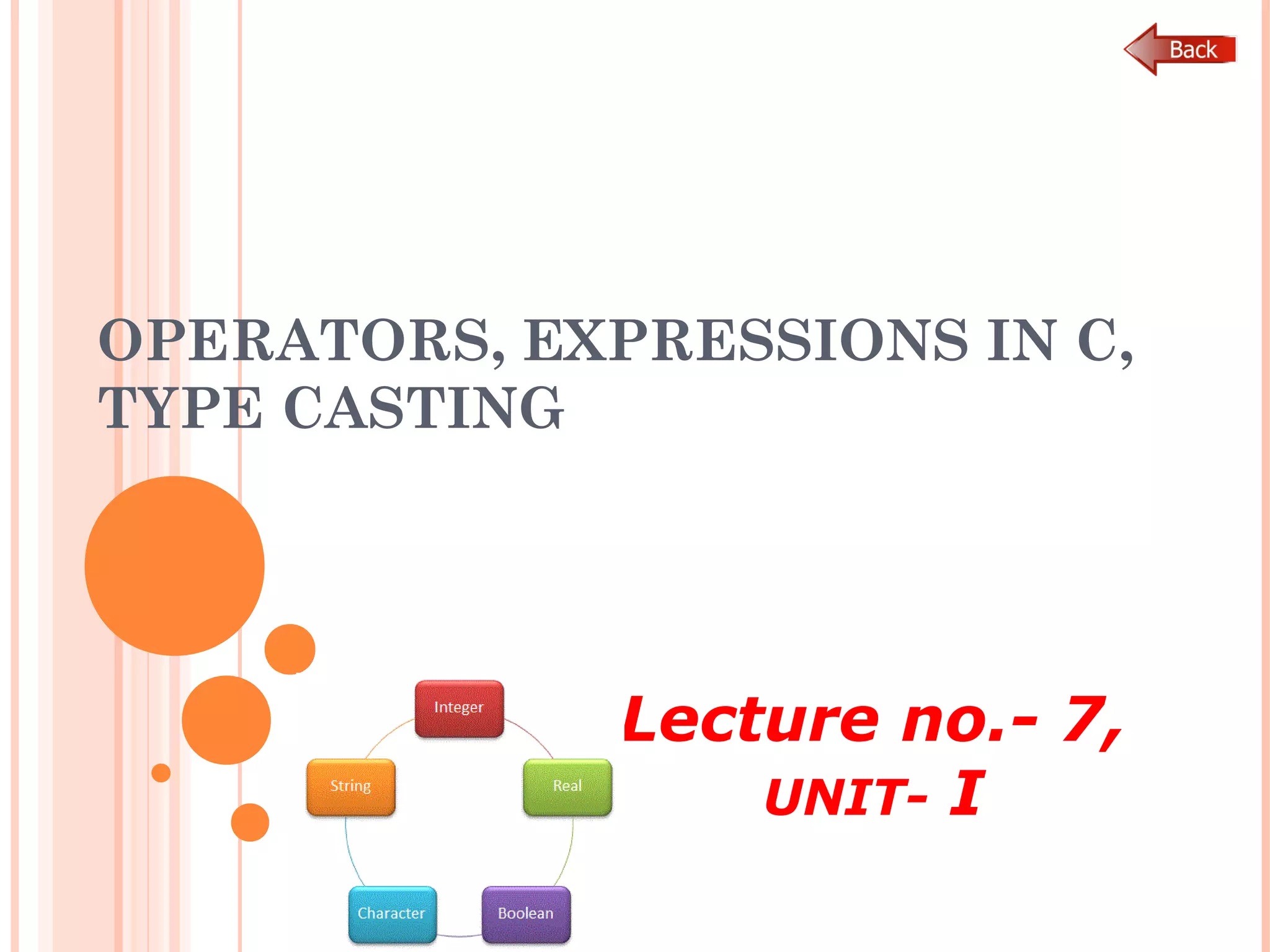 Back

OPERATORS, EXPRESSIONS IN C, TYPE CASTING

Integer
Real
Boolean
Character
String

Lecture no.- 7,
UNIT- I